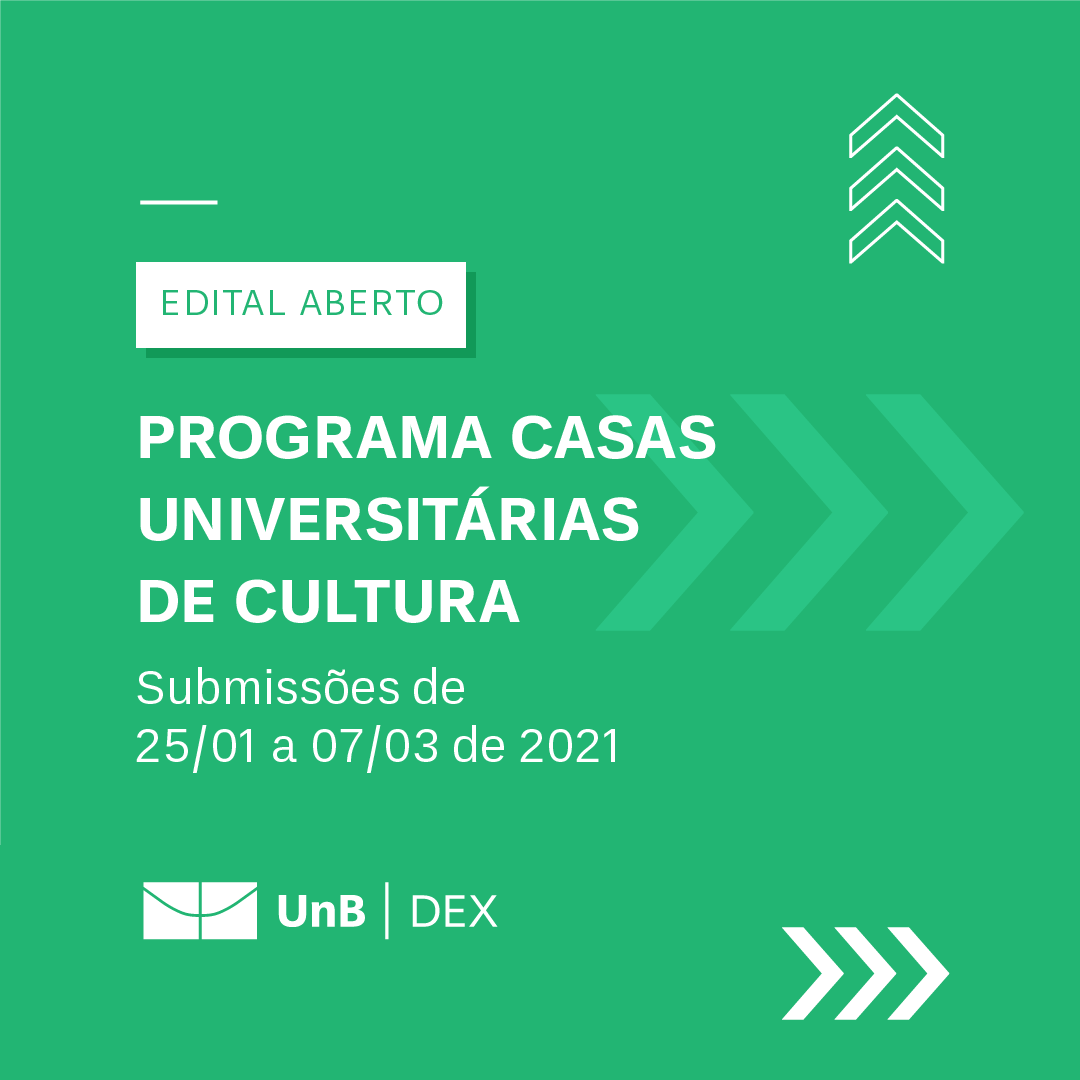 EDITAL ABERTO

PROGRAMA CASAS UNIVERSITÁRIAS DE CULTURA

Submissões de 25/01 a 07/03 de 2021

UnB | DEX